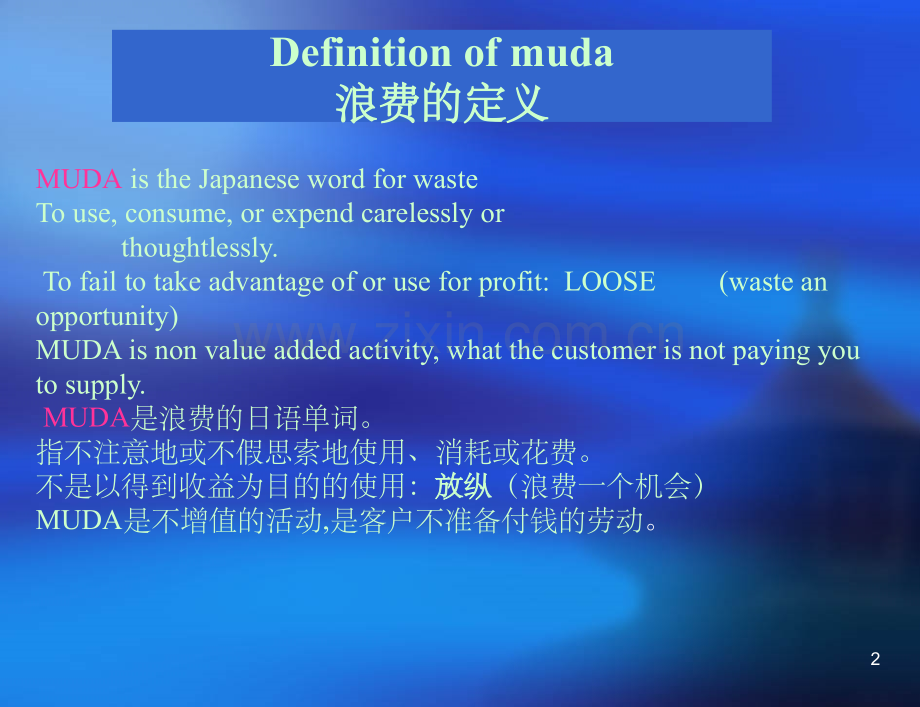 Definition of muda
浪费的定义

MUDA is the Japanese word for waste
To use, consume, or expend carelessly or thoughtlessly.
To fail to take advantage of or use for profit: LOOSE (waste an opportunity)
MUDA is non value added activity, what the customer is not paying you to supply.
MUDA是浪费的日语单词。
指不注意地或不假思索地使用、消耗或花费。
不是以得到收益为目的的使用：放纵（浪费一个机会）
MUDA是不增值的活动,是客户不准备付钱的劳动。

2

www.zixin.com.cn